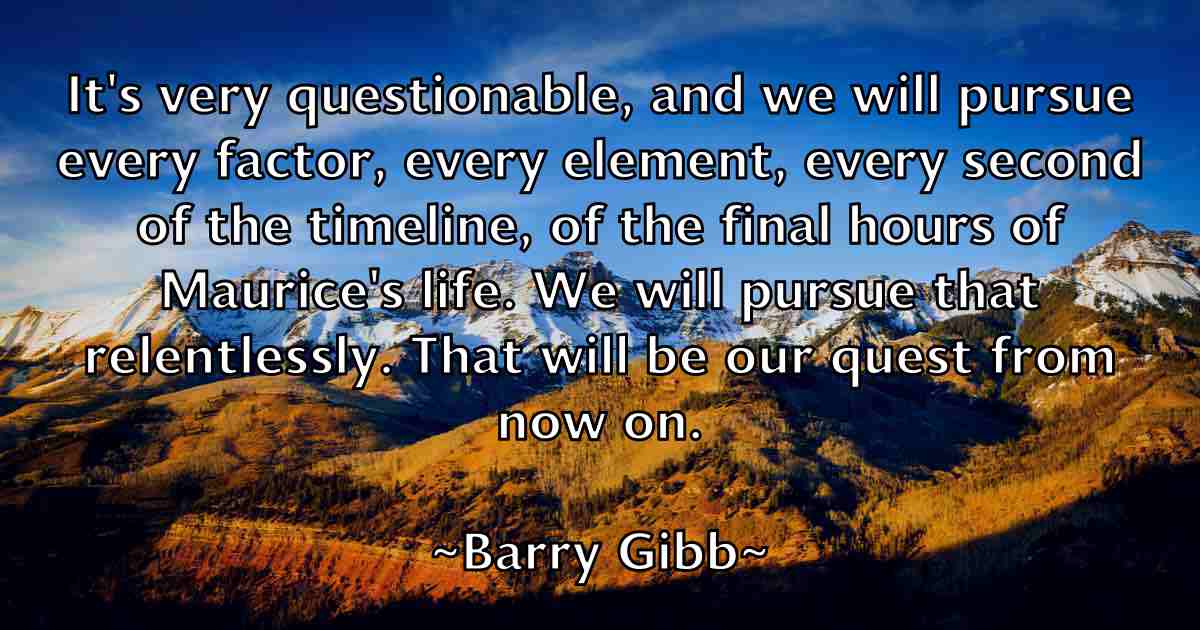 It's very questionable, and we will pursue every factor, every element, every second of the timeline, of the final hours of Maurice's life. We will pursue that relentlessly. That will be our quest from now on.

~Barry Gibb~